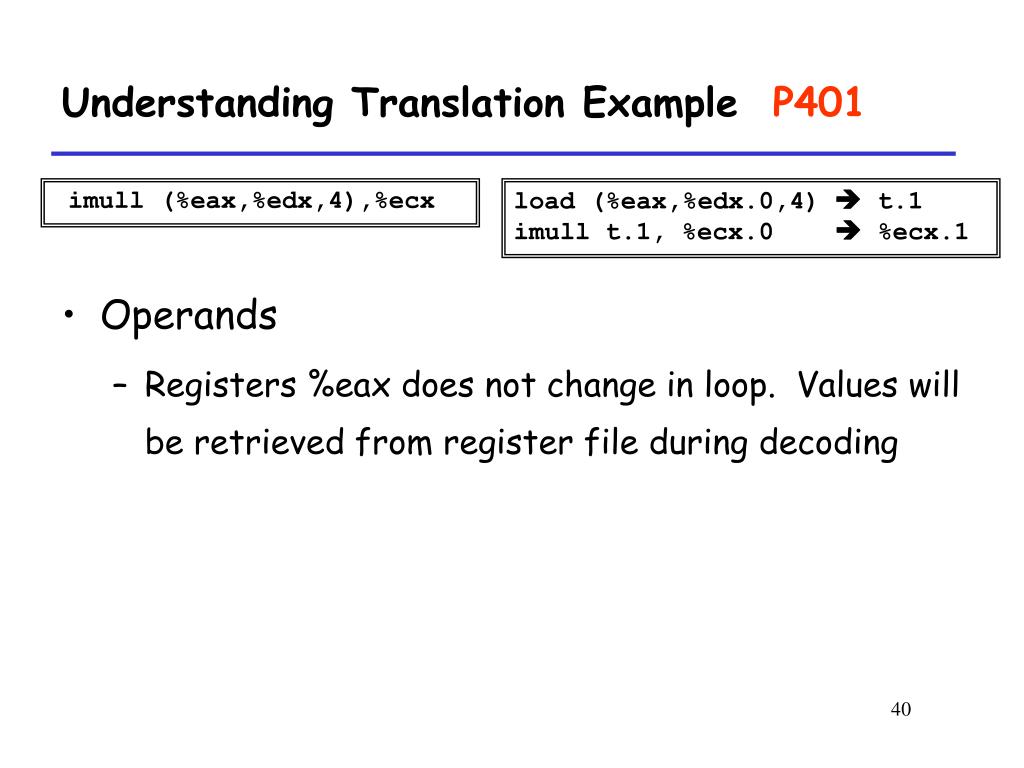 Understanding Translation Example P401

imull (%eax,%edx,4),%ecx

load (%eax,%edx.0,4) → t.1
imull t.1, %ecx.0 → %ecx.1

• Operands

– Registers %eax does not change in loop. Values will be retrieved from register file during decoding

40